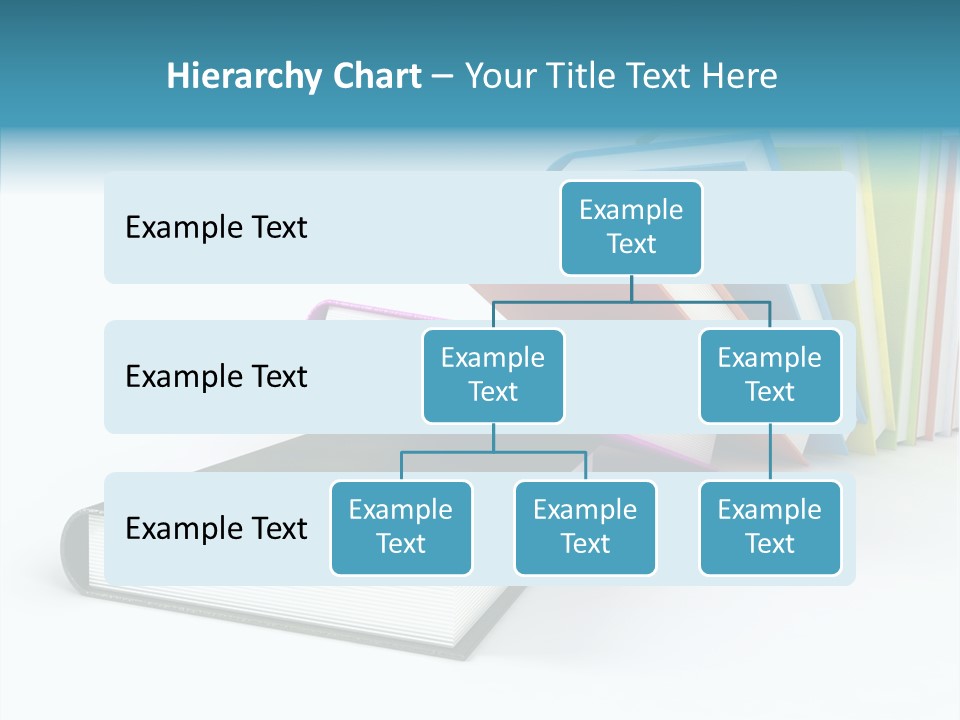 Hierarchy Chart – Your Title Text Here

Example Text

Example Text

Example Text

Example Text

Example Text

Example Text

Example Text

Example Text

Example Text